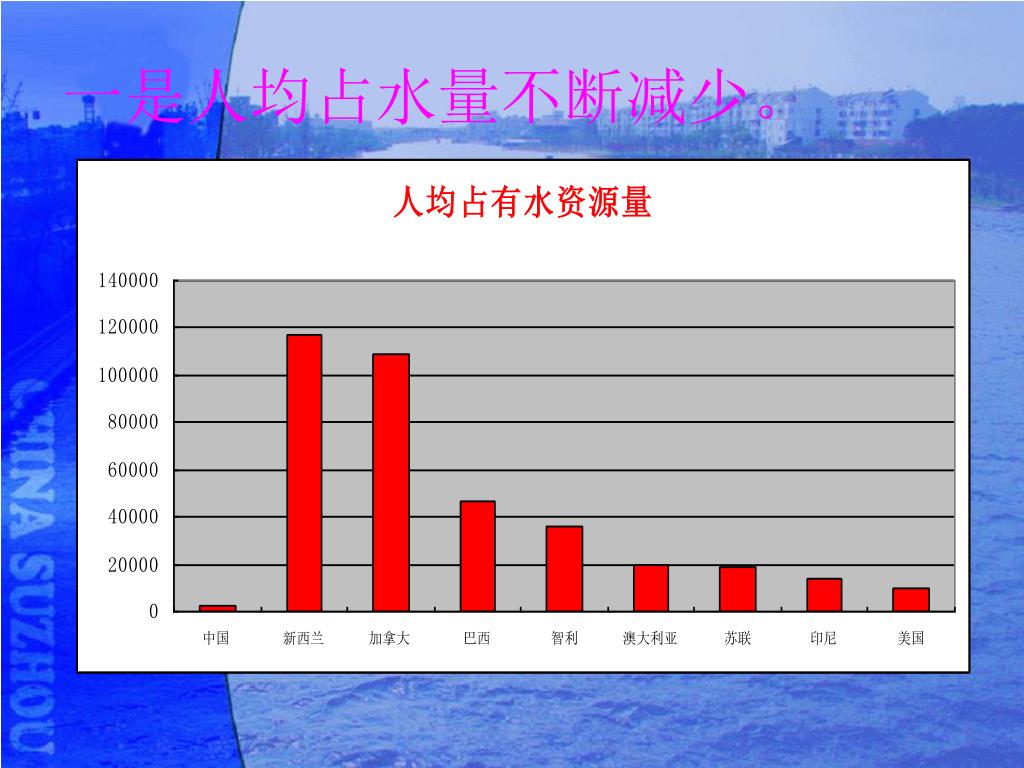 一是人均占水量不断减少。

人均占有水资源量

140000
120000
100000
80000
60000
40000
20000
0

中国 新西兰 加拿大 巴西 智利 澳大利亚 苏联 印尼 美国

CHINA SUZHOU